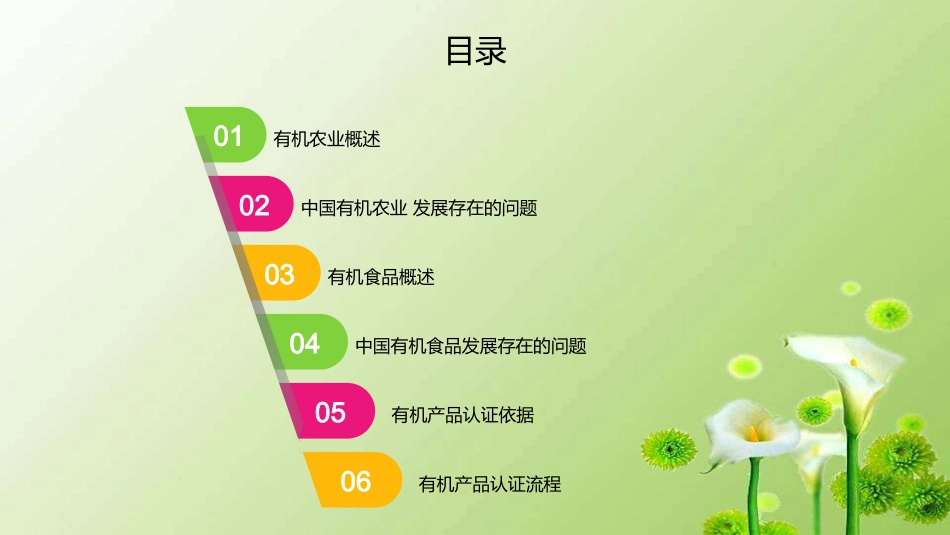 目录

01 有机农业概述

02 中国有机农业 发展存在的问题

03 有机食品概述

04 中国有机食品发展存在的问题

05 有机产品认证依据

06 有机产品认证流程